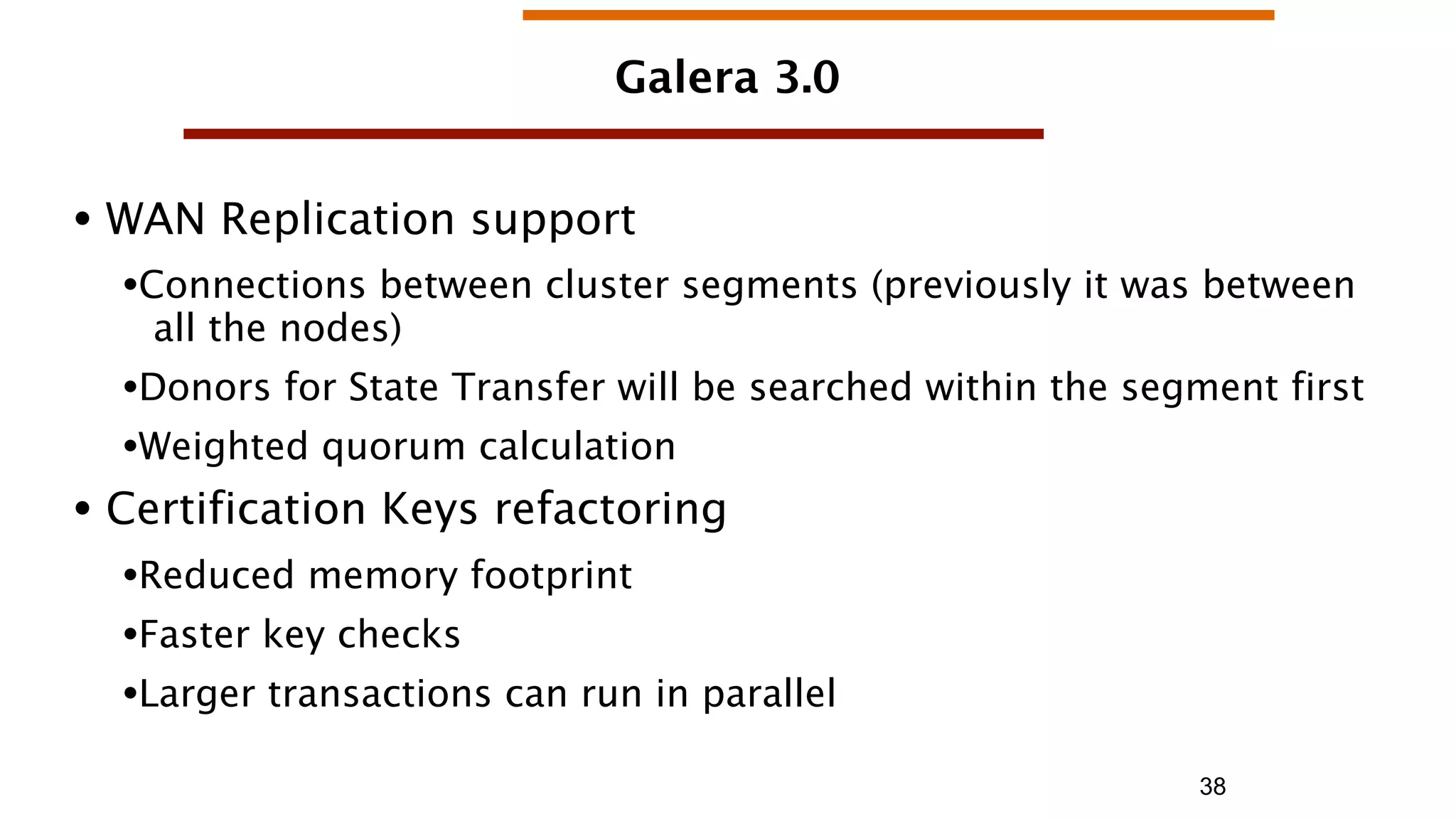 Galera 3.0

• WAN Replication support

•Connections between cluster segments (previously it was between all the nodes)

•Donors for State Transfer will be searched within the segment first

•Weighted quorum calculation

• Certification Keys refactoring

•Reduced memory footprint

•Faster key checks

•Larger transactions can run in parallel

38